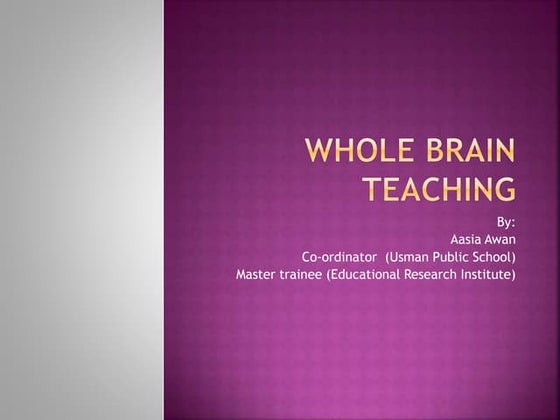 WHOLE BRAIN TEACHING

By:
Aasia Awan
Co-ordinator (Usman Public School)
Master trainee (Educational Research Institute)